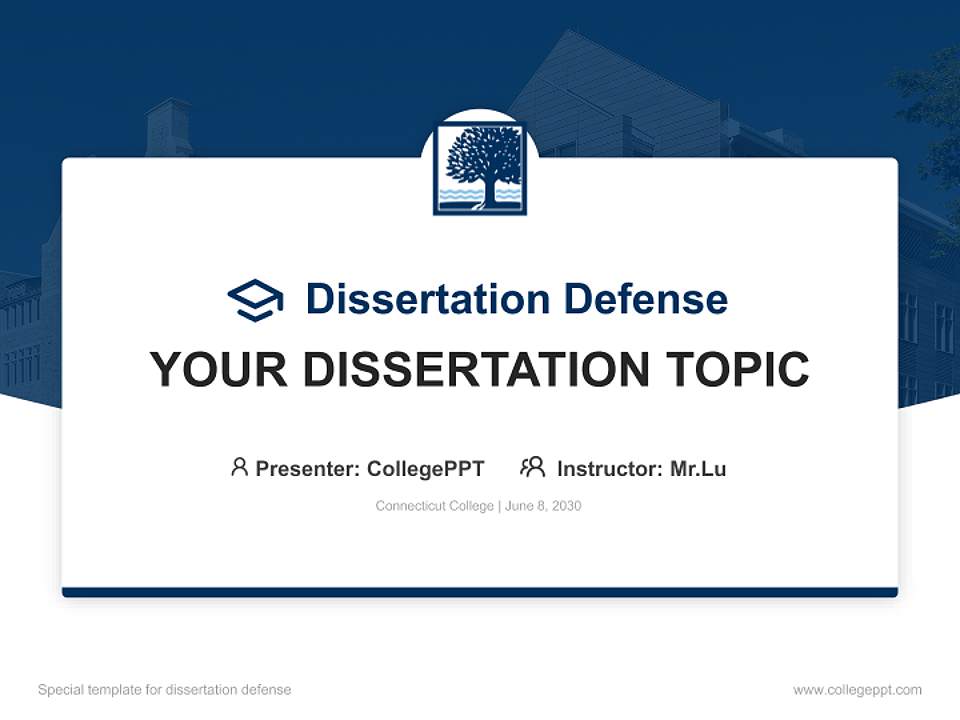 Dissertation Defense

YOUR DISSERTATION TOPIC

Presenter: CollegePPT Instructor: Mr.Lu

Connecticut College | June 8, 2030

Special template for dissertation defense

www.collegeppt.com